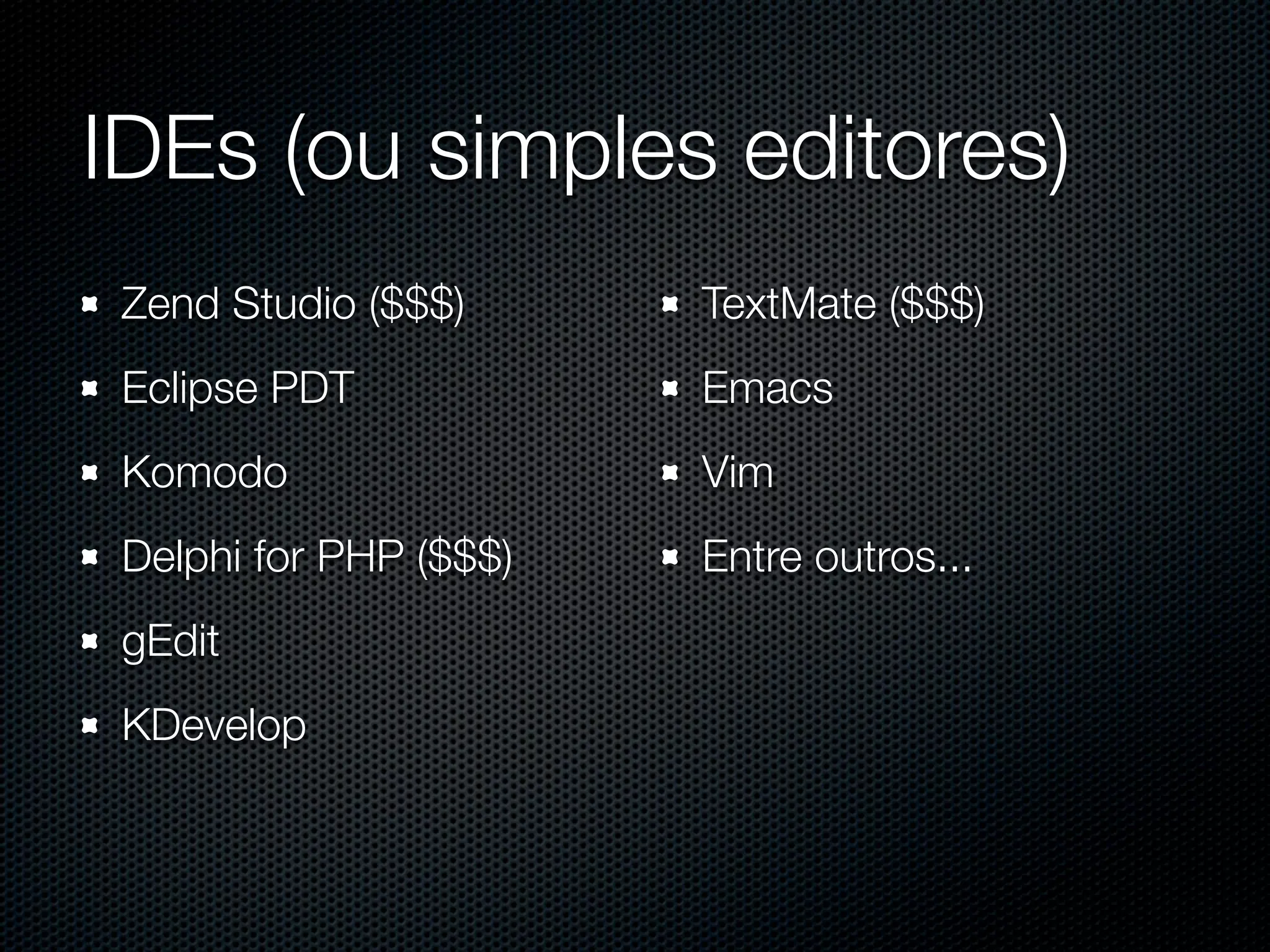 IDEs (ou simples editores)

- Zend Studio (\$\$\$)
- Eclipse PDT
- Komodo
- Delphi for PHP (\$\$\$)
- gEdit
- KDevelop

- TextMate (\$\$\$)
- Emacs
- Vim
- Entre outros...